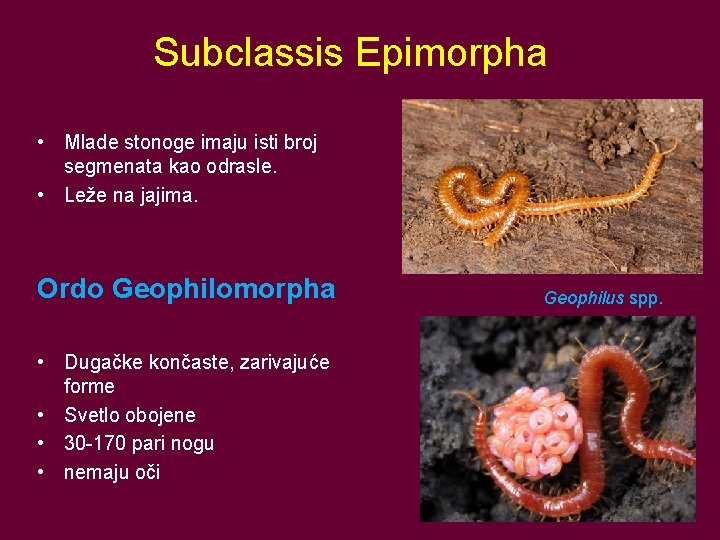 Subclassis Epimorpha

• Mlade stonoge imaju isti broj segmenata kao odrasle.
• Leže na jajima.

Ordo Geophilomorpha

Geophilus spp.

• Dugačke končaste, zarivajuće forme
• Svetlo obojene
• 30-170 pari nogu
• nemaju oči